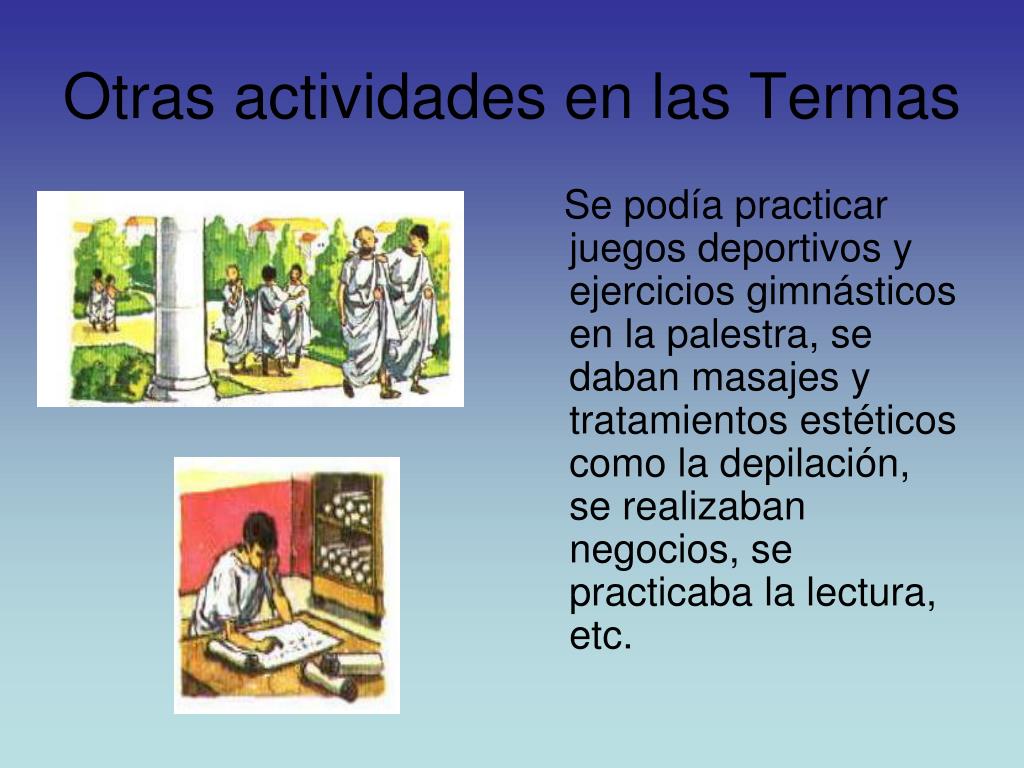 Otras actividades en las Termas

Se podía practicar juegos deportivos y ejercicios gimnásticos en la palestra, se daban masajes y tratamientos estéticos como la depilación, se realizaban negocios, se practicaba la lectura, etc.